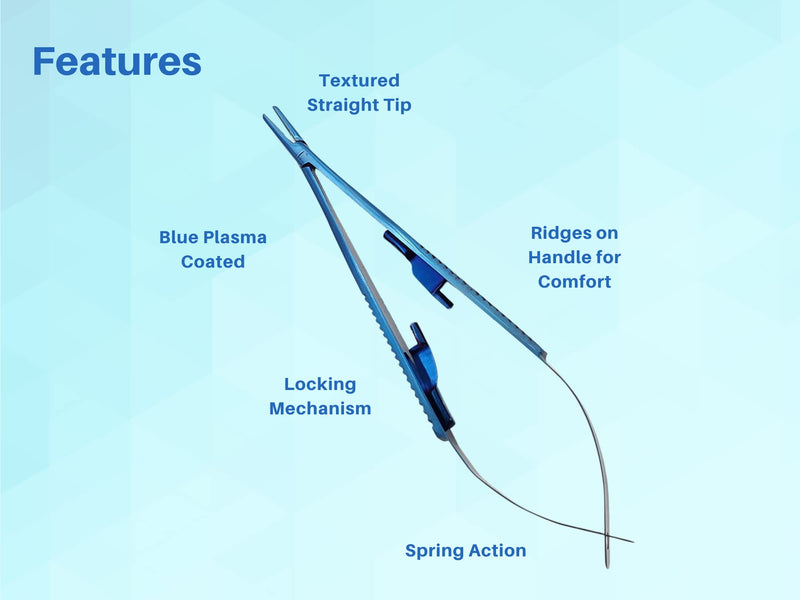 Features

Textured Straight Tip

Blue Plasma Coated

Ridges on Handle for Comfort

Locking Mechanism

Spring Action